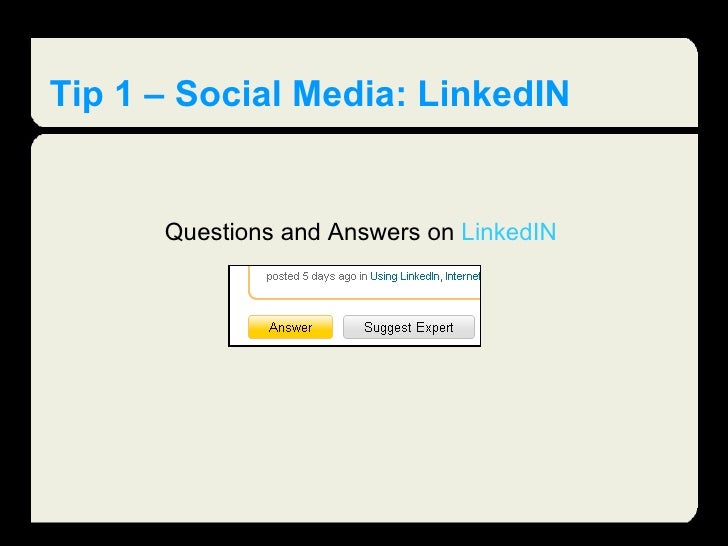 Tip 1 – Social Media: LinkedIN

Questions and Answers on LinkedIN

posted 5 days ago in Using LinkedIn, Internet

Answer Suggest Expert